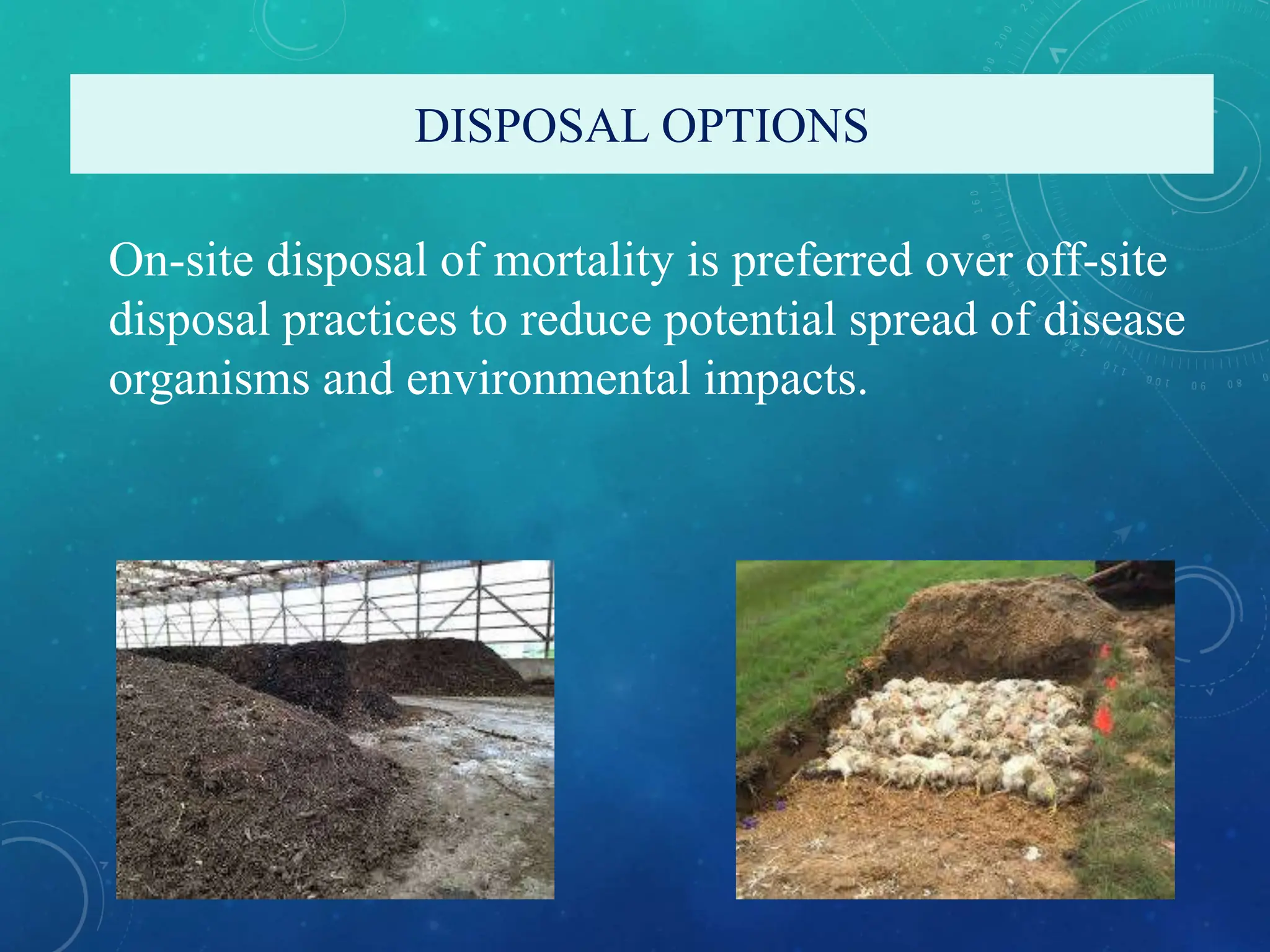 DISPOSAL OPTIONS

On-site disposal of mortality is preferred over off-site disposal practices to reduce potential spread of disease organisms and environmental impacts.